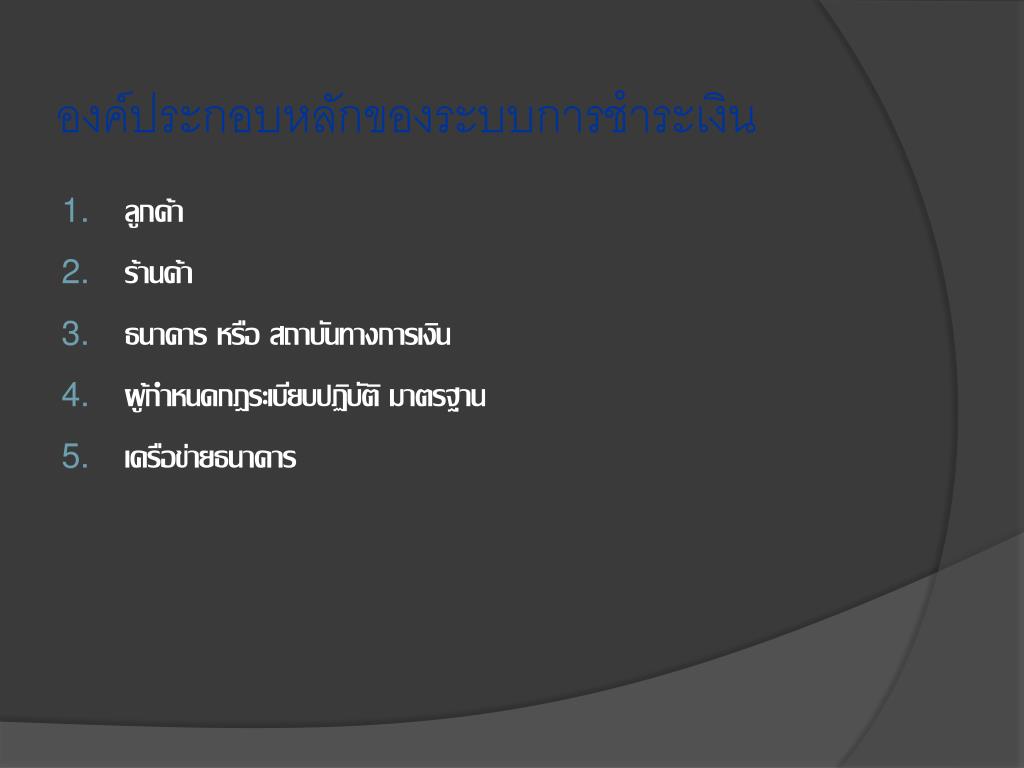 องค์ประกอบหลักของระบบการชำระเงิน

1. ลูกค้า
2. ร้านค้า
3. ธนาคาร หรือ สถาบันทางการเงิน
4. ผู้กำหนดกฎระเบียบปฏิบัติ มาตรฐาน
5. เครือข่ายธนาคาร